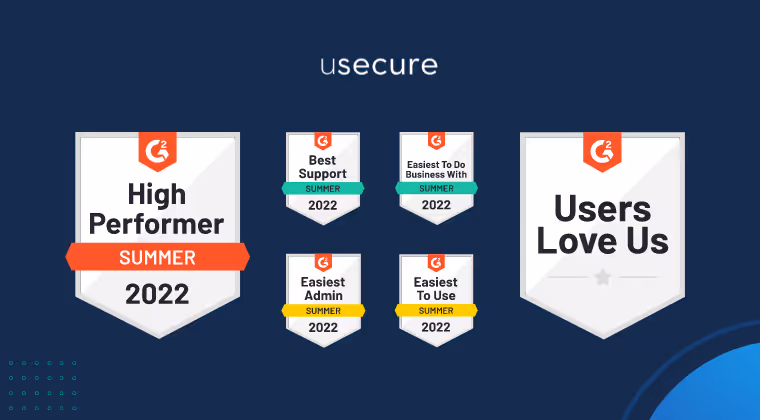 usecure

G2
High Performer
SUMMER
2022

G2
Best Support
SUMMER
2022

G2
Easiest To Do Business With
SUMMER
2022

G2
Easiest Admin
SUMMER
2022

G2
Easiest To Use
SUMMER
2022

G2
Users Love Us